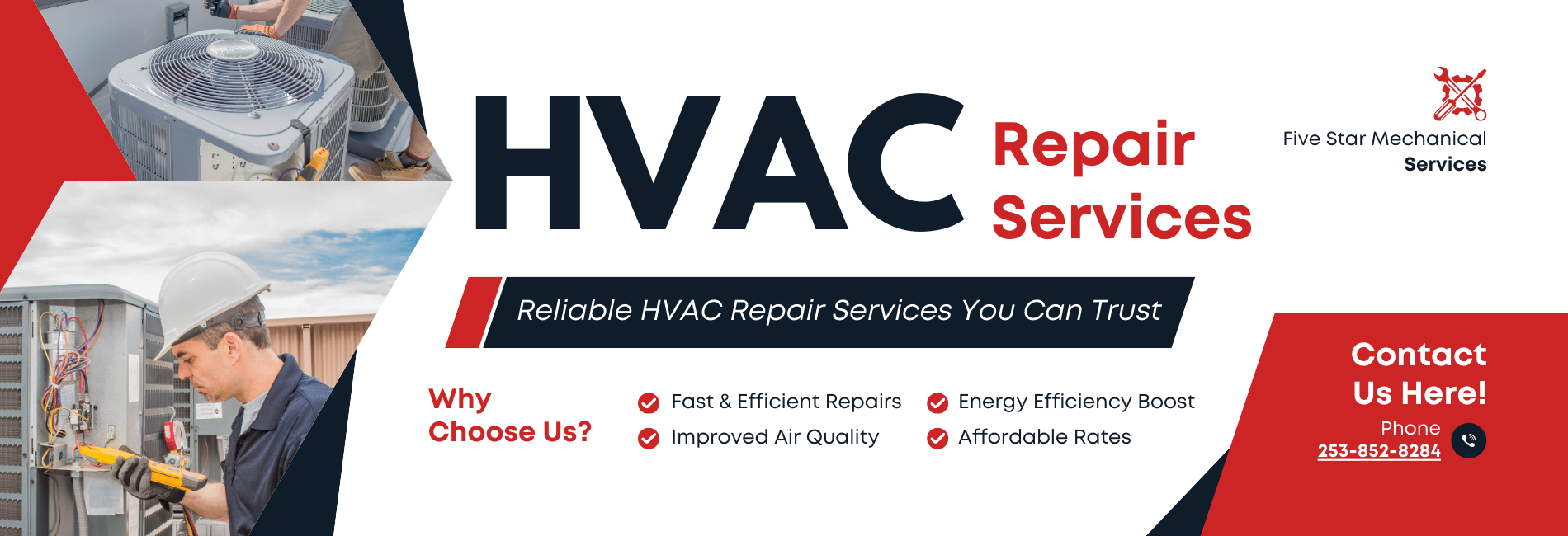 HVAC Repair Services

Five Star Mechanical Services

Reliable HVAC Repair Services You Can Trust

Why Choose Us?

Fast & Efficient Repairs
Improved Air Quality
Energy Efficiency Boost
Affordable Rates

Contact Us Here!

Phone
253-852-8284